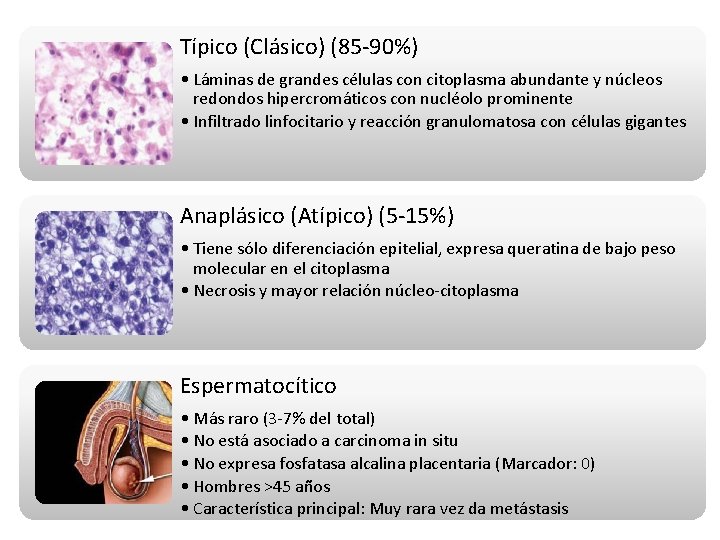 Típico (Clásico) (85-90%)

• Láminas de grandes células con citoplasma abundante y núcleos redondos hipercromáticos con nucléolo prominente
• Infiltrado linfocitario y reacción granulomatosa con células gigantes

Anaplásico (Atípico) (5-15%)

• Tiene sólo diferenciación epitelial, expresa queratina de bajo peso molecular en el citoplasma
• Necrosis y mayor relación núcleo-citoplasma

Espermatocítico

• Más raro (3-7% del total)
• No está asociado a carcinoma in situ
• No expresa fosfatasa alcalina placentaria (Marcador: 0)
• Hombres >45 años
• Característica principal: Muy rara vez da metástasis